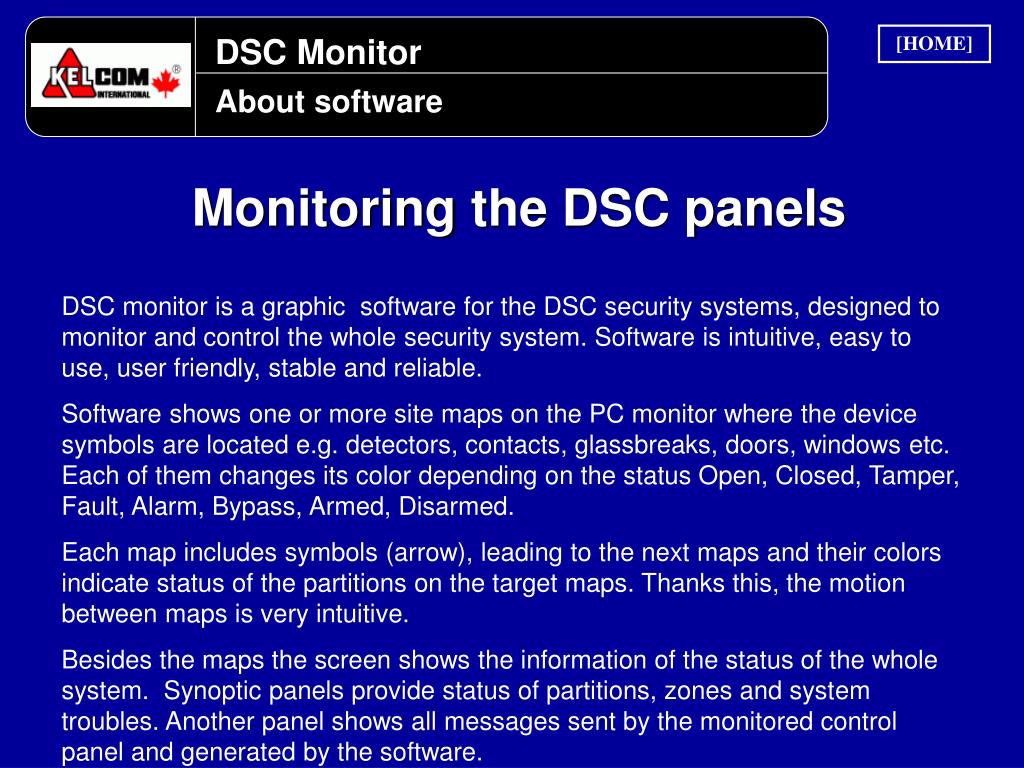 KELCOM® INTERNATIONAL

DSC Monitor

About software

[HOME]

Monitoring the DSC panels

DSC monitor is a graphic software for the DSC security systems, designed to monitor and control the whole security system. Software is intuitive, easy to use, user friendly, stable and reliable.

Software shows one or more site maps on the PC monitor where the device symbols are located e.g. detectors, contacts, glassbreaks, doors, windows etc. Each of them changes its color depending on the status Open, Closed, Tamper, Fault, Alarm, Bypass, Armed, Disarmed.

Each map includes symbols (arrow), leading to the next maps and their colors indicate status of the partitions on the target maps. Thanks this, the motion between maps is very intuitive.

Besides the maps the screen shows the information of the status of the whole system. Synoptic panels provide status of partitions, zones and system troubles. Another panel shows all messages sent by the monitored control panel and generated by the software.